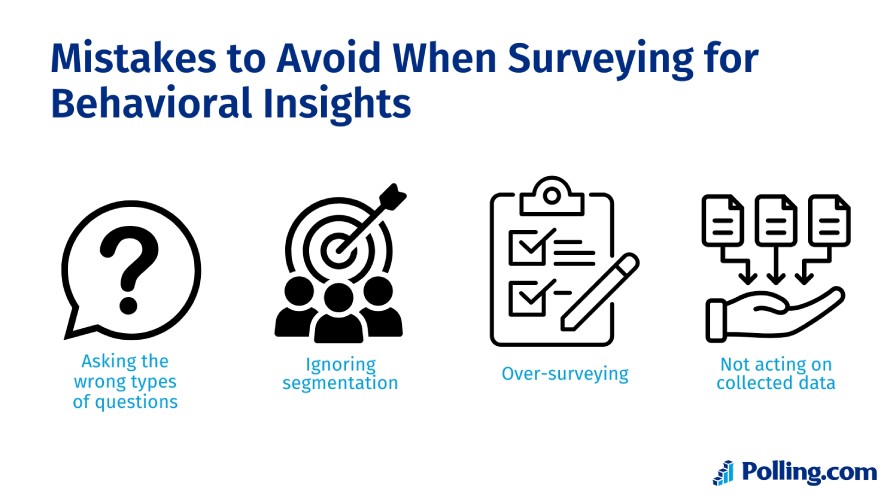 Mistakes to Avoid When Surveying for Behavioral Insights

?

Asking the wrong types of questions

Ignoring segmentation

Over-surveying

Not acting on collected data

Polling.com